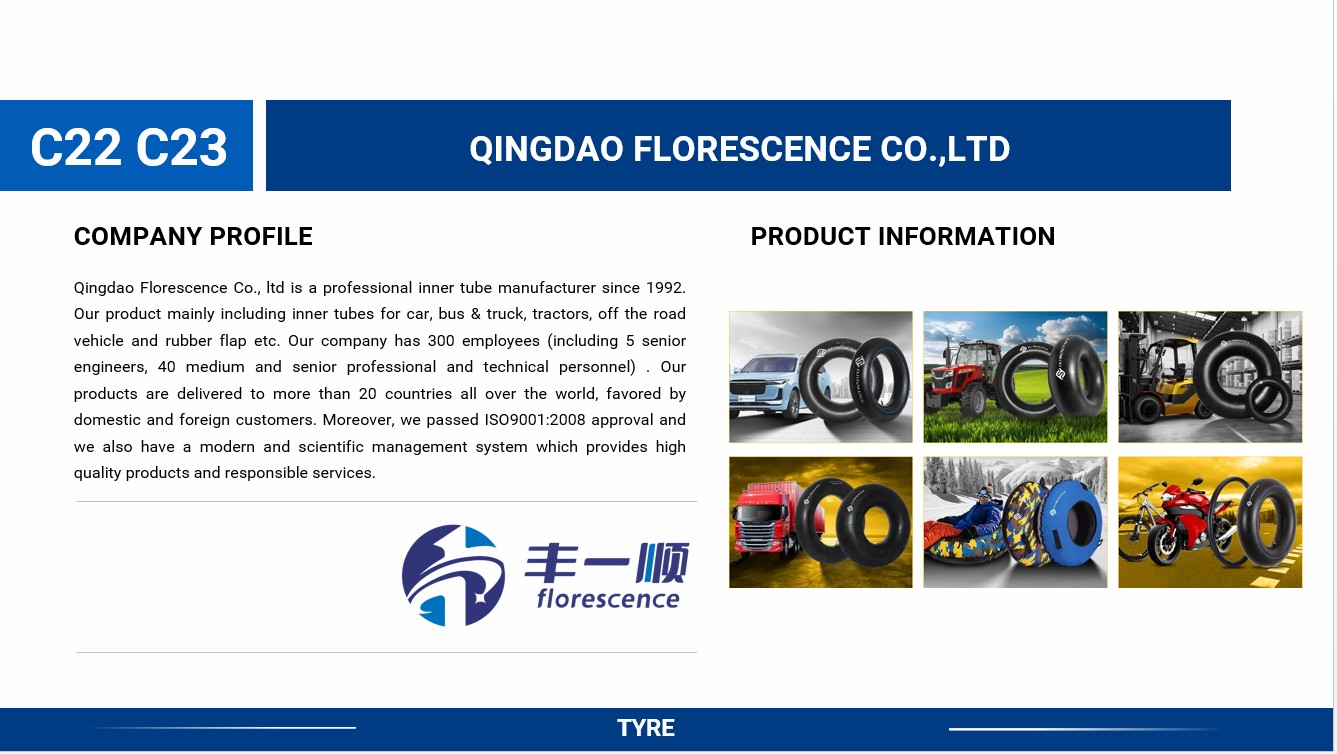 C22 C23

QINGDAO FLORESCENCE CO.,LTD

COMPANY PROFILE

Qingdao Florescence Co., ltd is a professional inner tube manufacturer since 1992. Our product mainly including inner tubes for car, bus & truck, tractors, off the road vehicle and rubber flap etc. Our company has 300 employees (including 5 senior engineers, 40 medium and senior professional and technical personnel) . Our products are delivered to more than 20 countries all over the world, favored by domestic and foreign customers. Moreover, we passed ISO9001:2008 approval and we also have a modern and scientific management system which provides high quality products and responsible services.

丰一顺
florescence

PRODUCT INFORMATION

TYRE